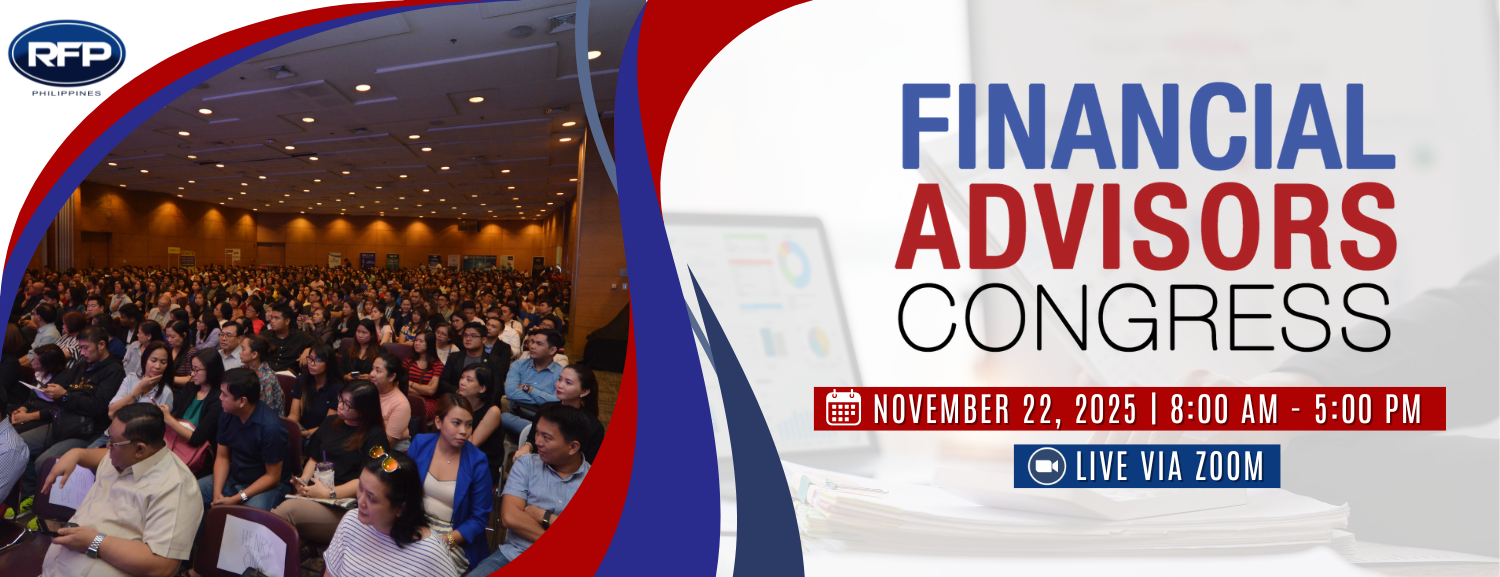 RFP
PHILIPPINES

FINANCIAL
ADVISORS
CONGRESS

NOVEMBER 22, 2025 | 8:00 AM - 5:00 PM

LIVE VIA ZOOM